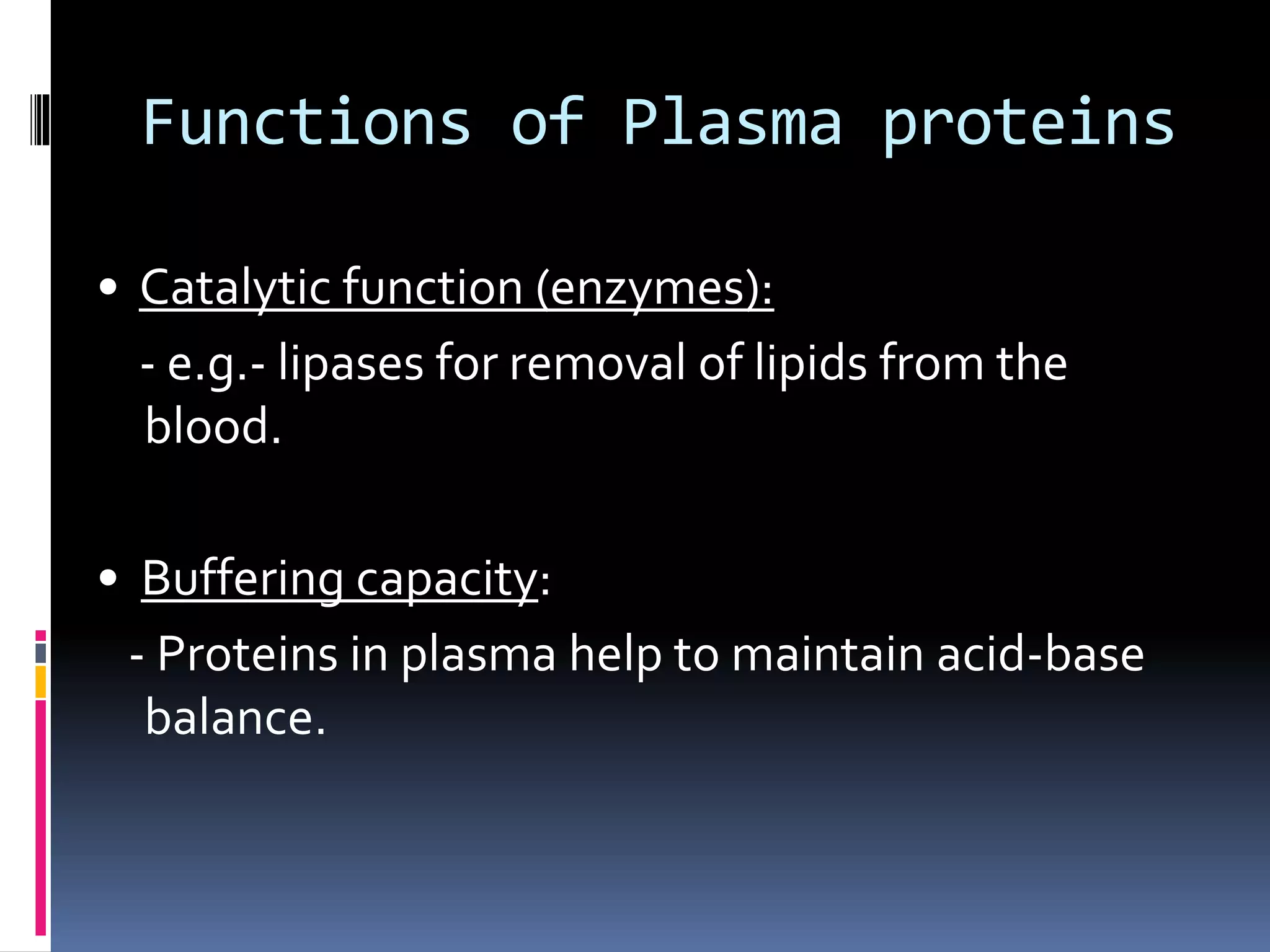 Functions of Plasma proteins

• Catalytic function (enzymes):

- e.g.- lipases for removal of lipids from the blood.

• Buffering capacity:

- Proteins in plasma help to maintain acid-base balance.